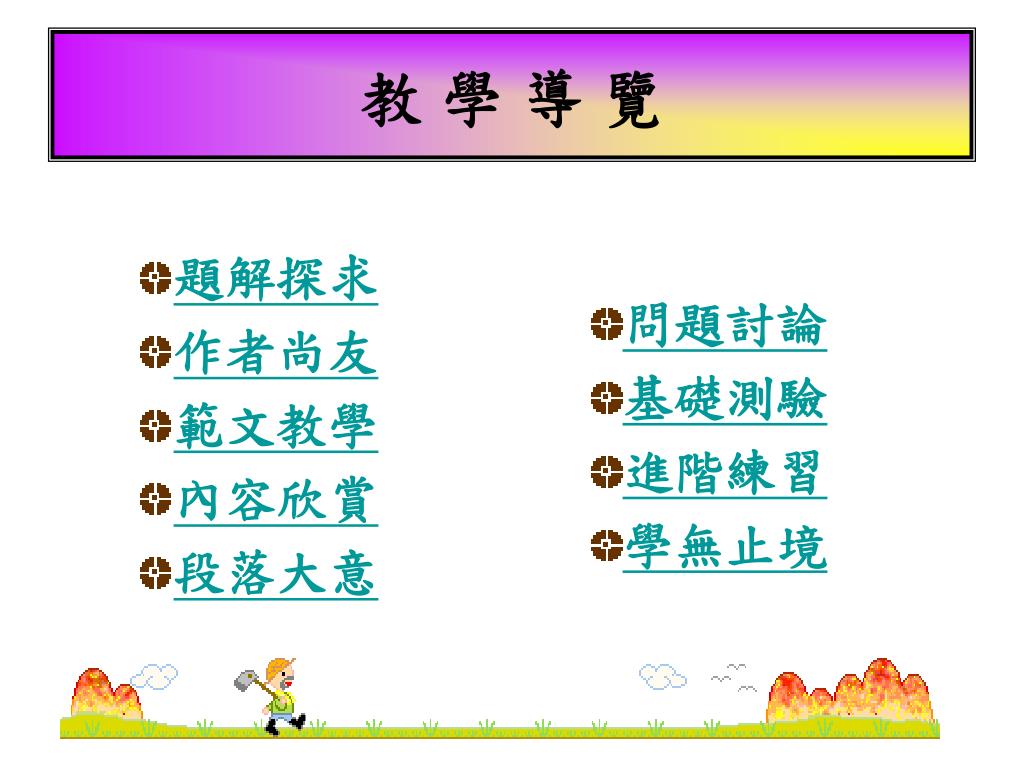 教 學 導 覽

題解探求
作者尚友
範文教學
內容欣賞
段落大意

問題討論
基礎測驗
進階練習
學無止境